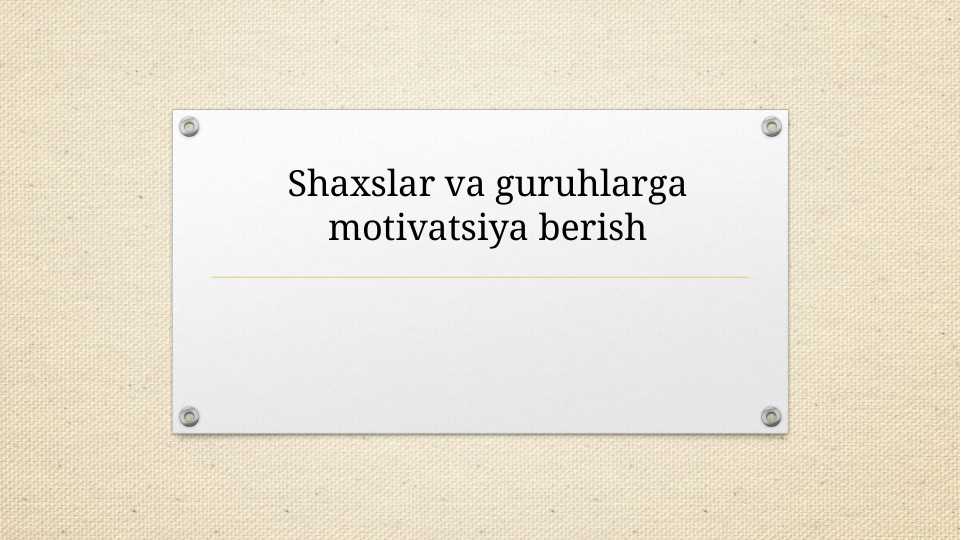 Shaxslar va guruhlarga motivatsiya berish